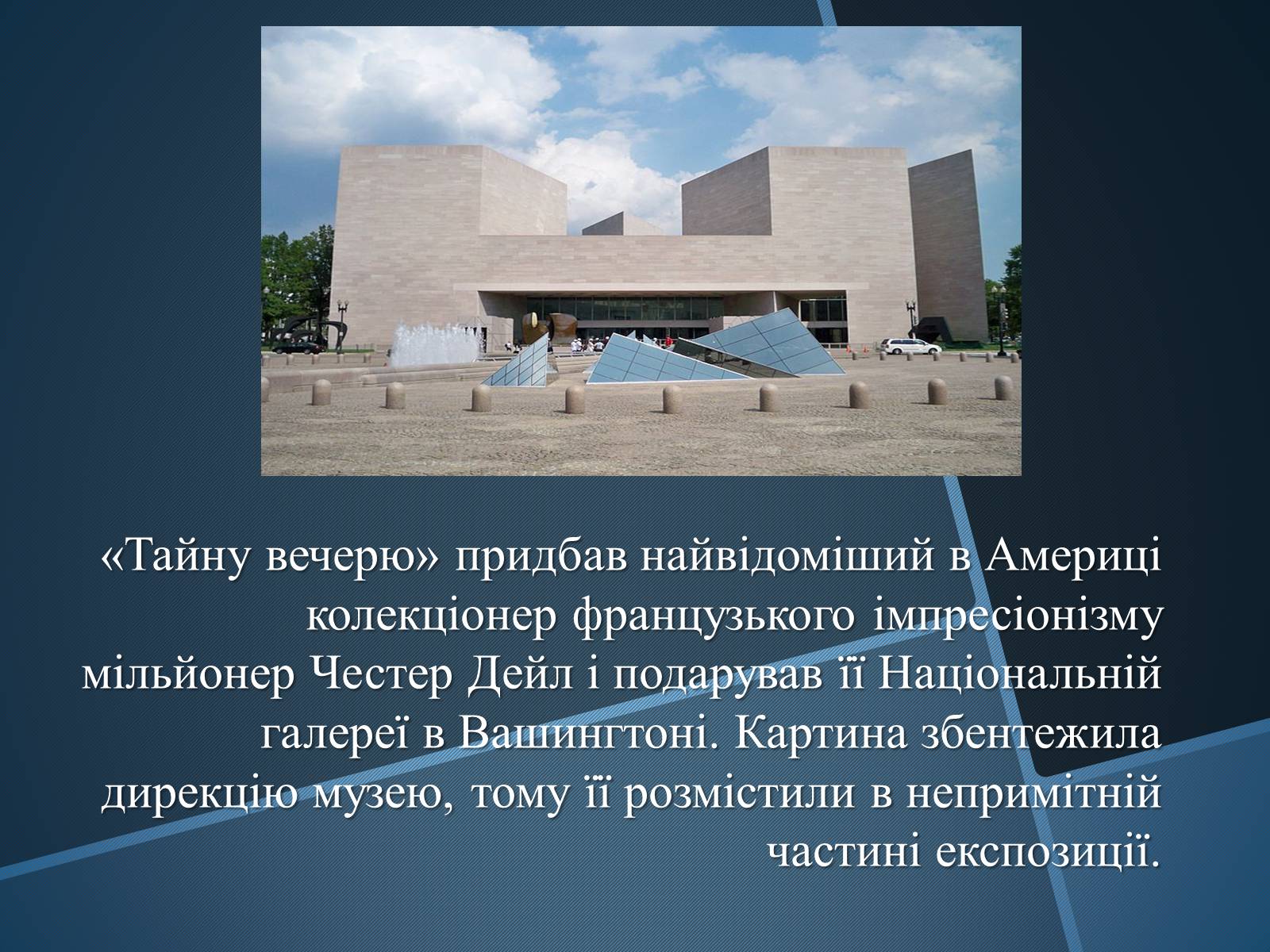 «Тайну вечерю» придбав найвідоміший в Америці колекціонер французького імпресіонізму мільйонер Честер Дейл і подарував її Національній галереї в Вашингтоні. Картина збентежила дирекцію музею, тому її розмістили в непримітній частині експозиції.